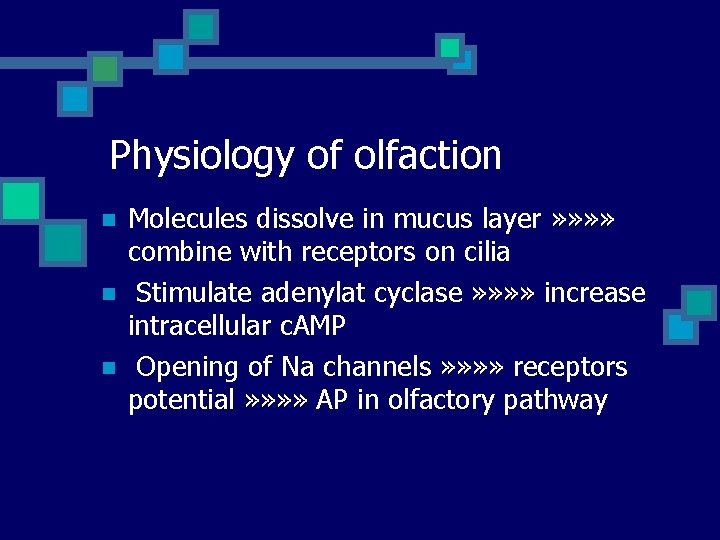 Physiology of olfaction

- Molecules dissolve in mucus layer »»»» combine with receptors on cilia
- Stimulate adenylat cyclase »»»» increase intracellular cAMP
- Opening of Na channels »»»» receptors potential »»»» AP in olfactory pathway